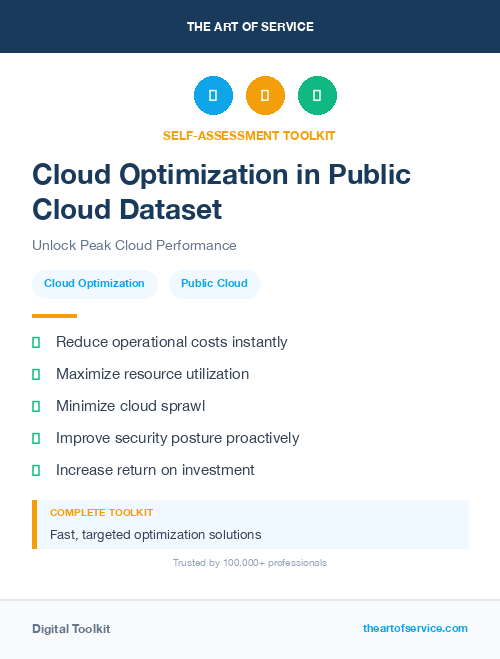 THE ART OF SERVICE

SELF-ASSESSMENT TOOLKIT

Cloud Optimization in Public Cloud Dataset

Unlock Peak Cloud Performance

Cloud Optimization

Public Cloud

Reduce operational costs instantly

Maximize resource utilization

Minimize cloud sprawl

Improve security posture proactively

Increase return on investment

COMPLETE TOOLKIT

Fast, targeted optimization solutions

Trusted by 100,000+ professionals

Digital Toolkit

theartofservice.com